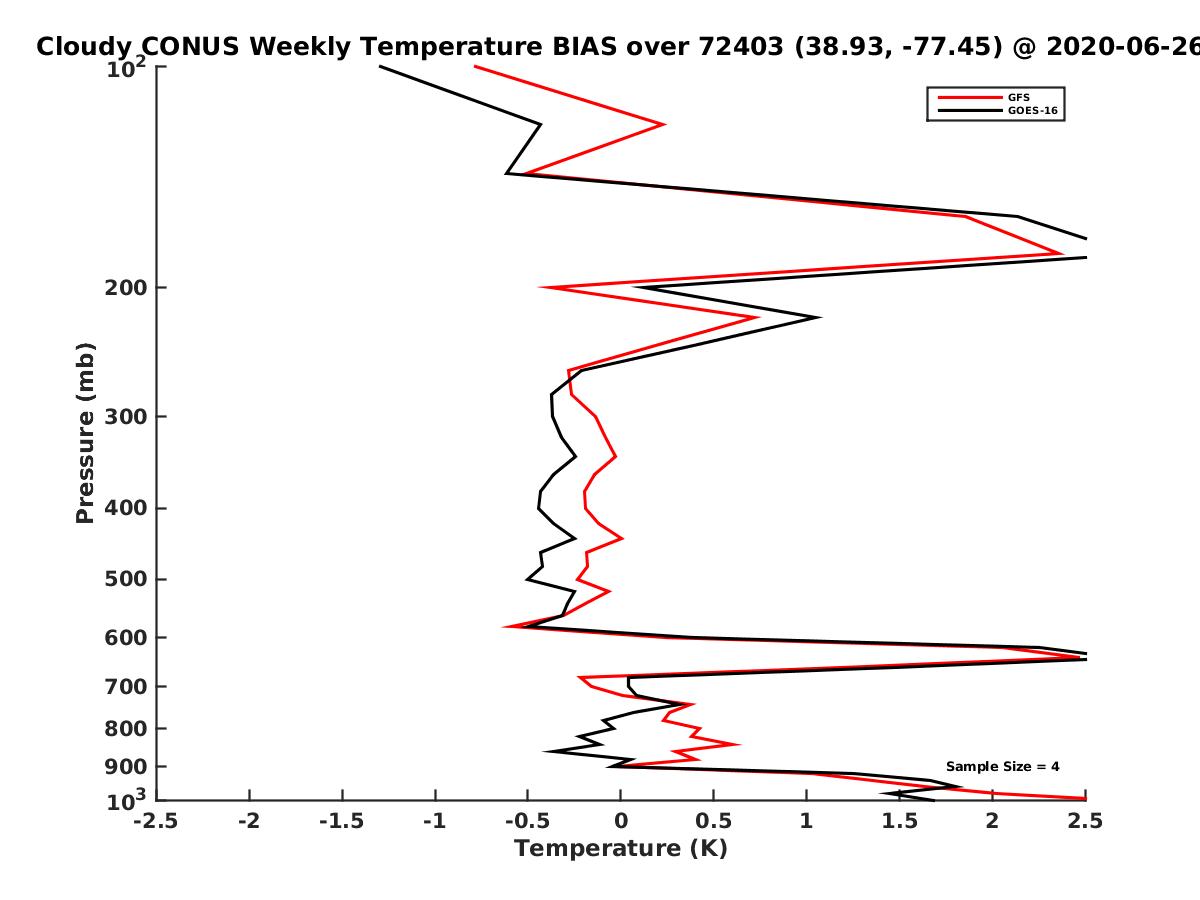 Cloudy CONUS Weekly Temperature BIAS over 72403 (38.93, -77.45) @ 2020-06-26

GFS
GOES-16

Pressure (mb)

$10^2$
200
300
400
500
600
700
800
900
$10^3$

Sample Size = 4

-2.5
-2
-1.5
-1
-0.5
0
0.5
1
1.5
2
2.5

Temperature (K)